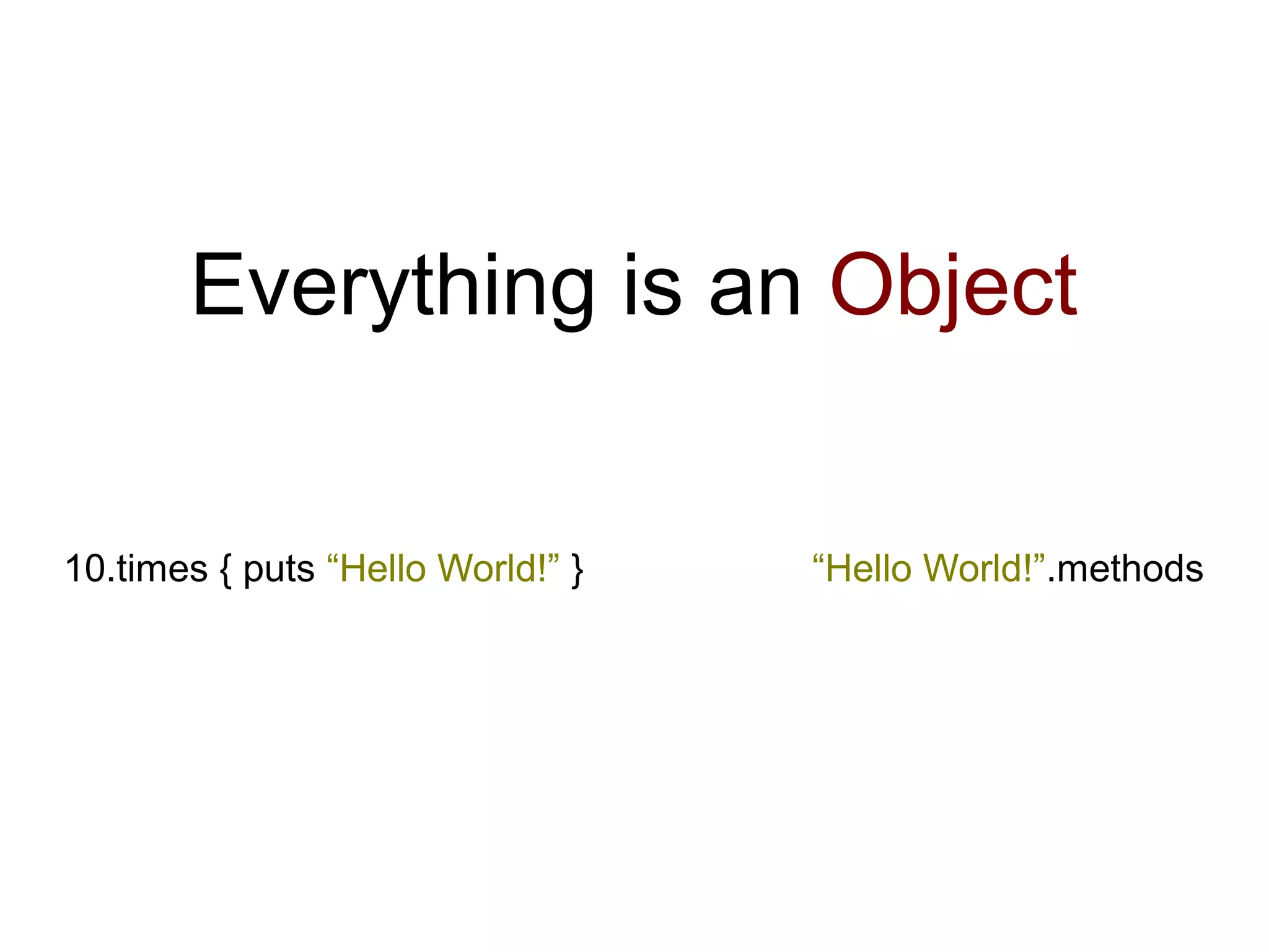 Everything is an Object

10.times { puts “Hello World!” }

“Hello World!”.methods